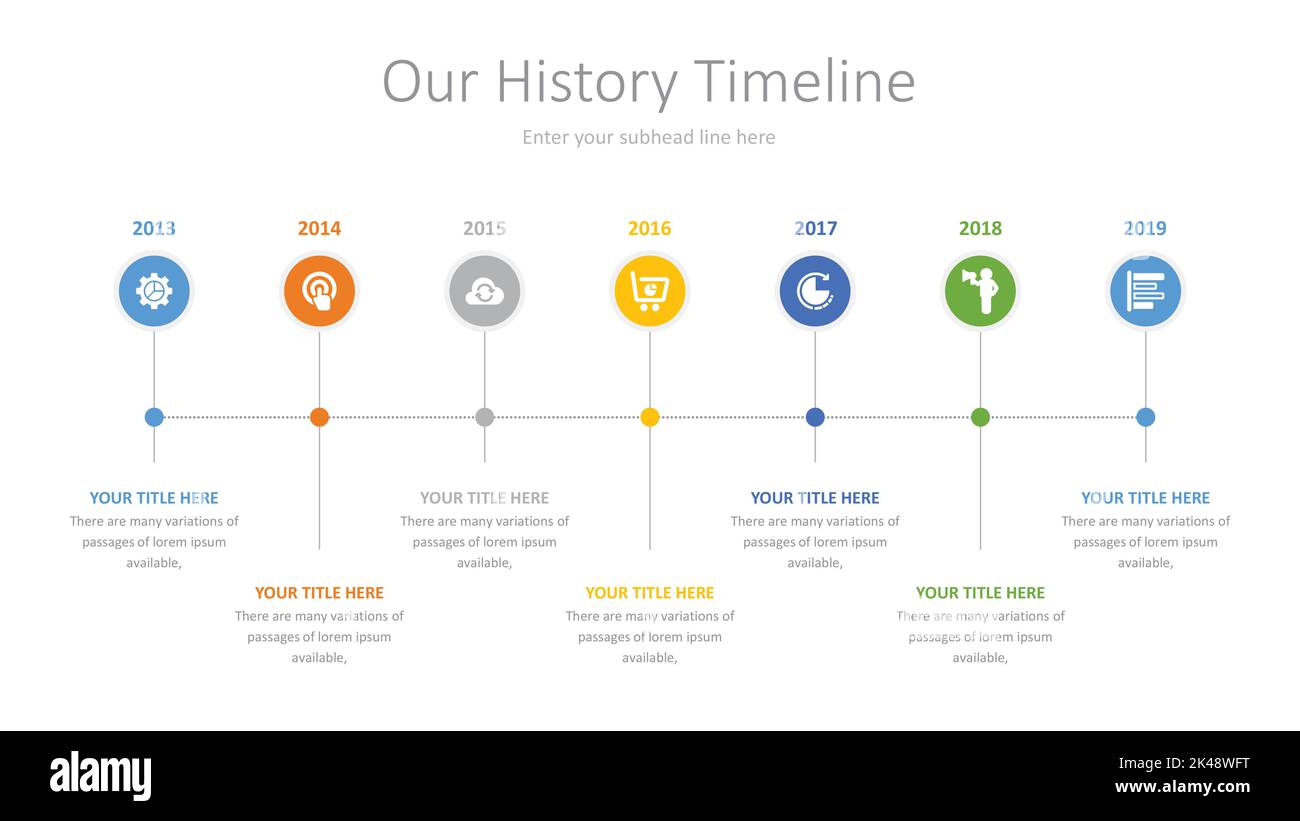 Our History Timeline

Enter your subhead line here

2013

2014

2015

2016

2017

2018

2019

YOUR TITLE HERE
There are many variations of passages of lorem ipsum available,

YOUR TITLE HERE
There are many variations of passages of lorem ipsum available,

YOUR TITLE HERE
There are many variations of passages of lorem ipsum available,

YOUR TITLE HERE
There are many variations of passages of lorem ipsum available,

YOUR TITLE HERE
There are many variations of passages of lorem ipsum available,

YOUR TITLE HERE
There are many variations of passages of lorem ipsum available,

YOUR TITLE HERE
There are many variations of passages of lorem ipsum available,

alamy

Image ID: 2K48WFT
www.alamy.com